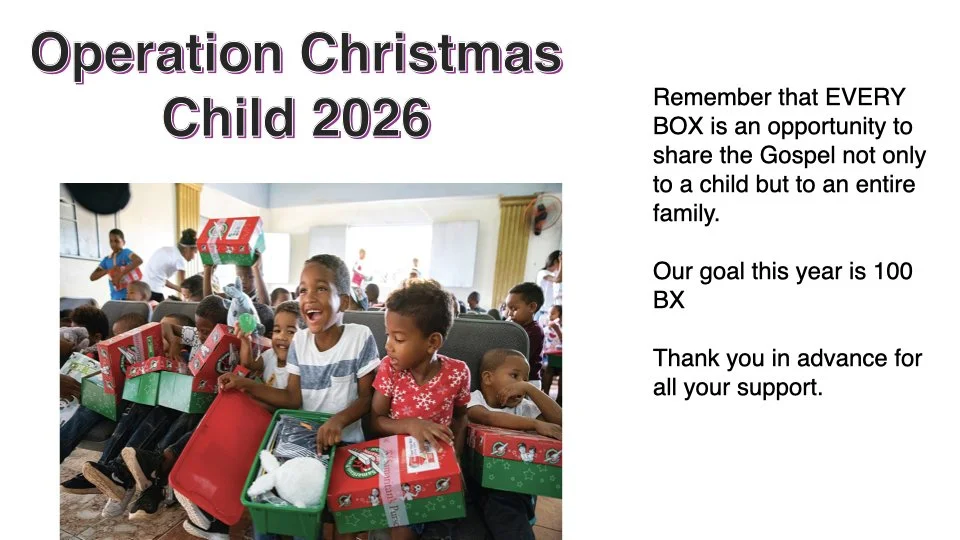 Operation Christmas Child 2026

Remember that EVERY BOX is an opportunity to share the Gospel not only to a child but to an entire family.

Our goal this year is 100 BX

Thank you in advance for all your support.